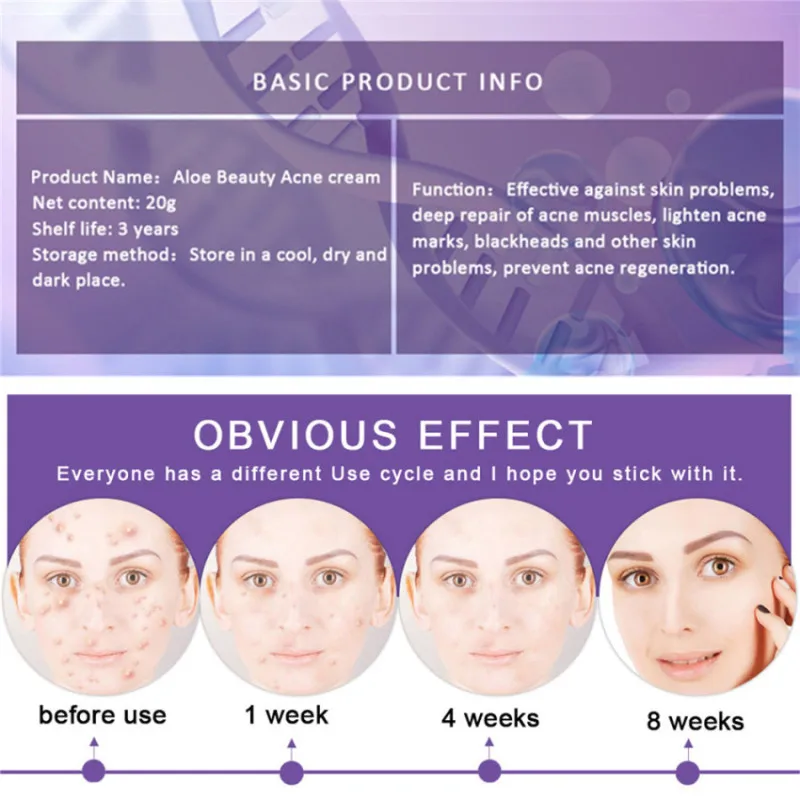 BASIC PRODUCT INFO

Product Name: Aloe Beauty Acne cream
Net content: 20g
Shelf life: 3 years
Storage method: Store in a cool, dry and dark place.

Function: Effective against skin problems, deep repair of acne muscles, lighten acne marks, blackheads and other skin problems, prevent acne regeneration.

OBVIOUS EFFECT
Everyone has a different Use cycle and I hope you stick with it.

before use
1 week
4 weeks
8 weeks